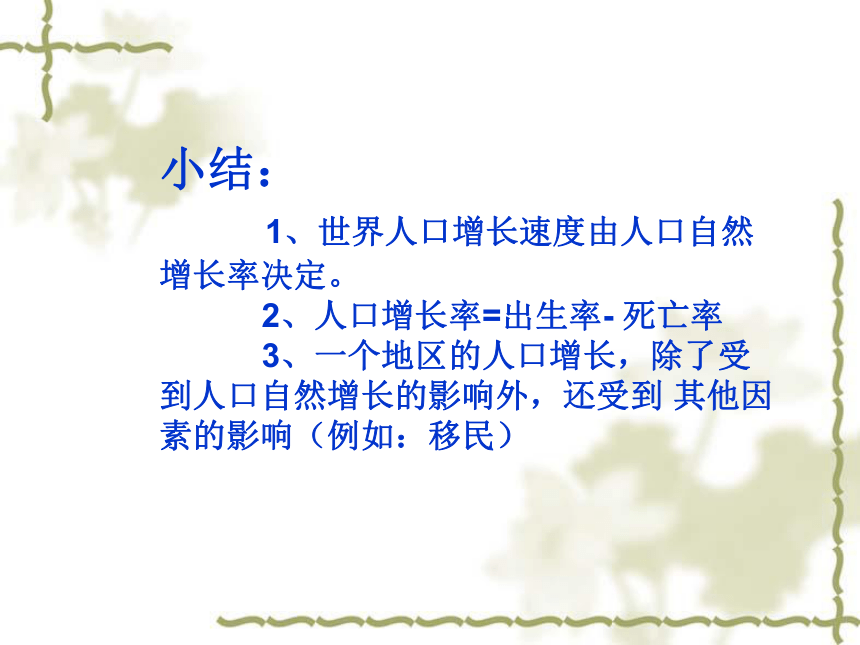 小结：

1、世界人口增长速度由人口自然增长率决定。

2、人口增长率=出生率- 死亡率

3、一个地区的人口增长，除了受到人口自然增长的影响外，还受到 其他因素的影响（例如：移民）